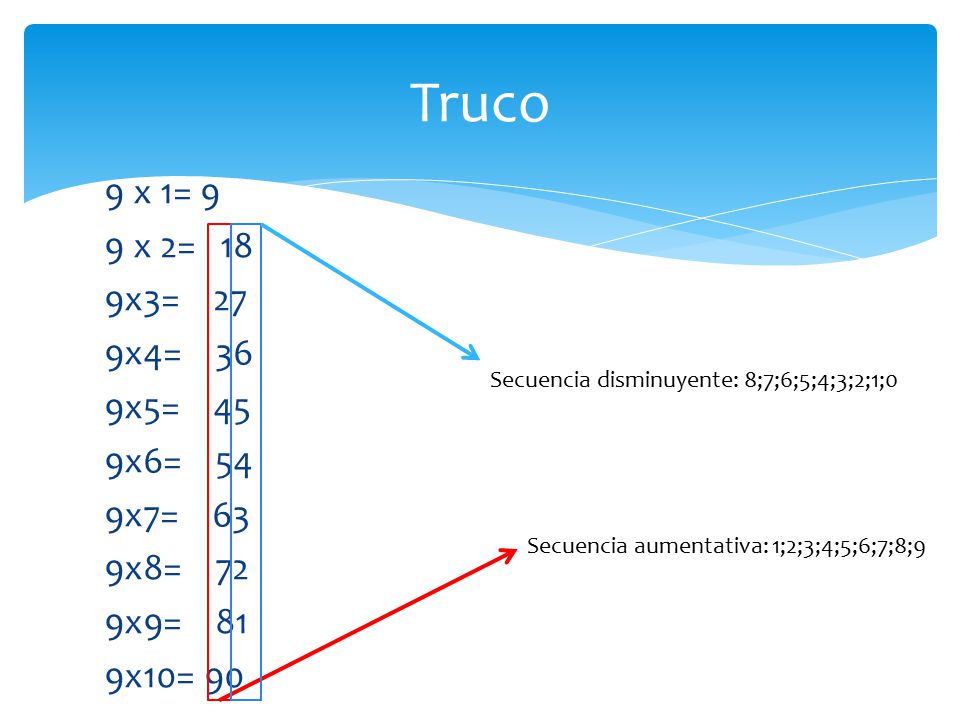 Truco

9 x 1= 9

9 x 2= 18

9x3= 27

9x4= 36

9x5= 45

9x6= 54

9x7= 63

9x8= 72

9x9= 81

9x10= 90

Secuencia disminuyente: 8;7;6;5;4;3;2;1;0

Secuencia aumentativa: 1;2;3;4;5;6;7;8;9